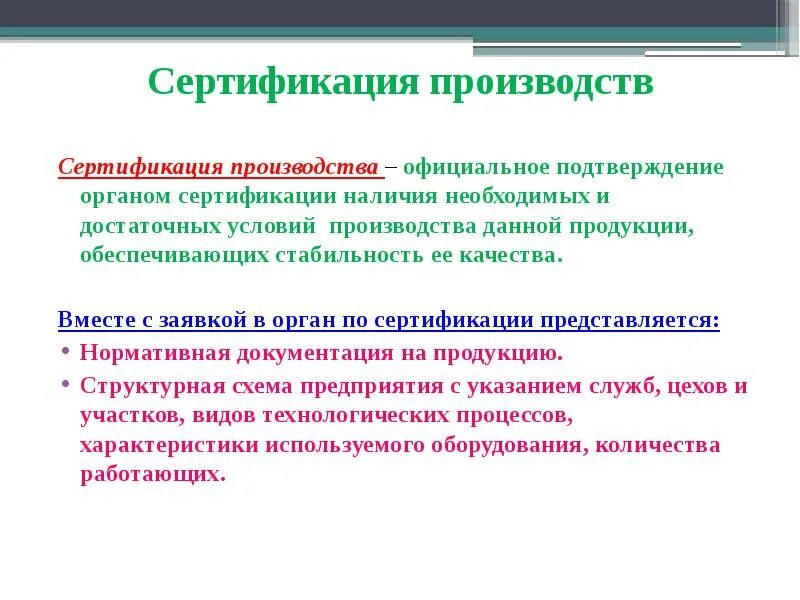 Сертификация производств

Сертификация производства – официальное подтверждение органом сертификации наличия необходимых и достаточных условий производства данной продукции, обеспечивающих стабильность ее качества.

Вместе с заявкой в орган по сертификации представляется:

• Нормативная документация на продукцию.
• Структурная схема предприятия с указанием служб, цехов и участков, видов технологических процессов, характеристики используемого оборудования, количества работающих.